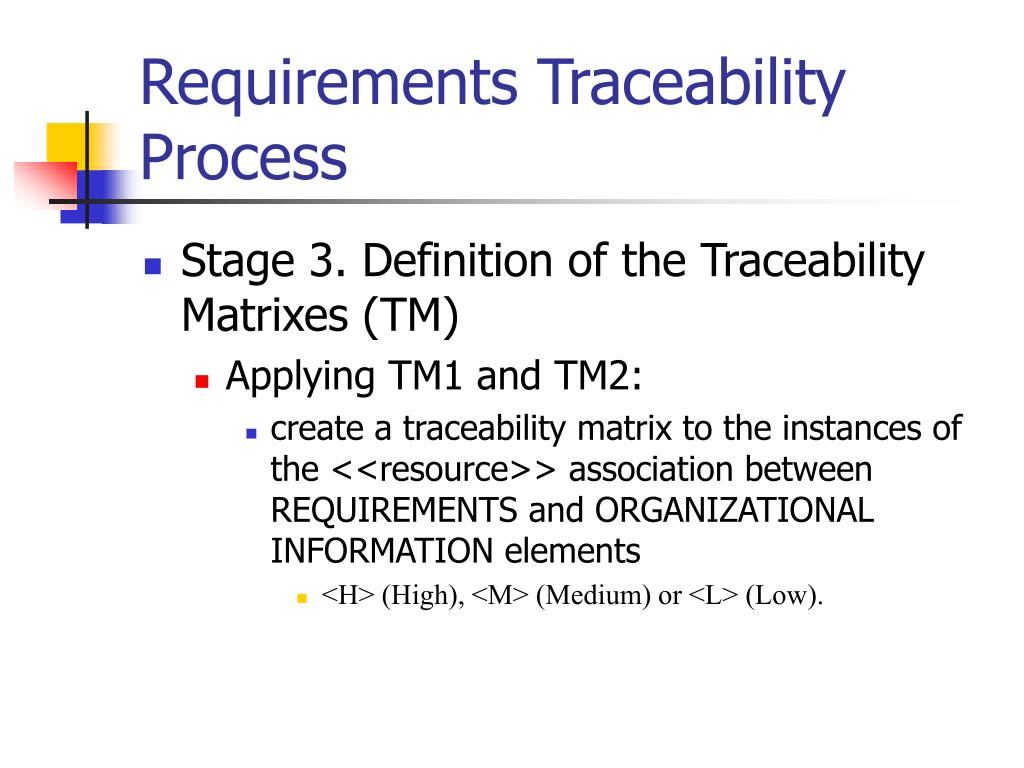 Requirements Traceability Process

Stage 3. Definition of the Traceability Matrixes (TM)

Applying TM1 and TM2:

create a traceability matrix to the instances of the <<resource>> association between REQUIREMENTS and ORGANIZATIONAL INFORMATION elements

<H> (High), <M> (Medium) or <L> (Low).